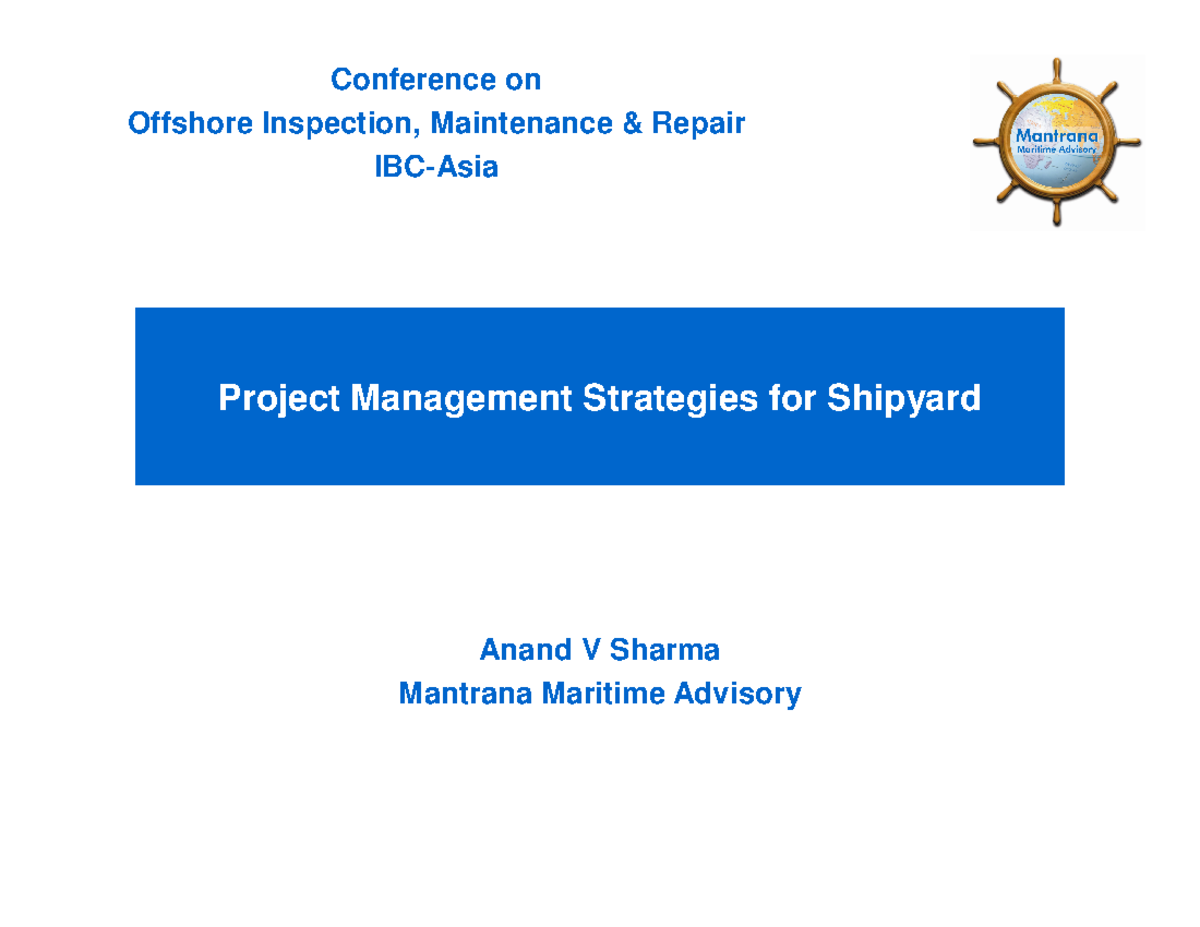 Conference on
Offshore Inspection, Maintenance & Repair
IBC-Asia

Mantrana
Maritime Advisory

Project Management Strategies for Shipyard

Anand V Sharma
Mantrana Maritime Advisory